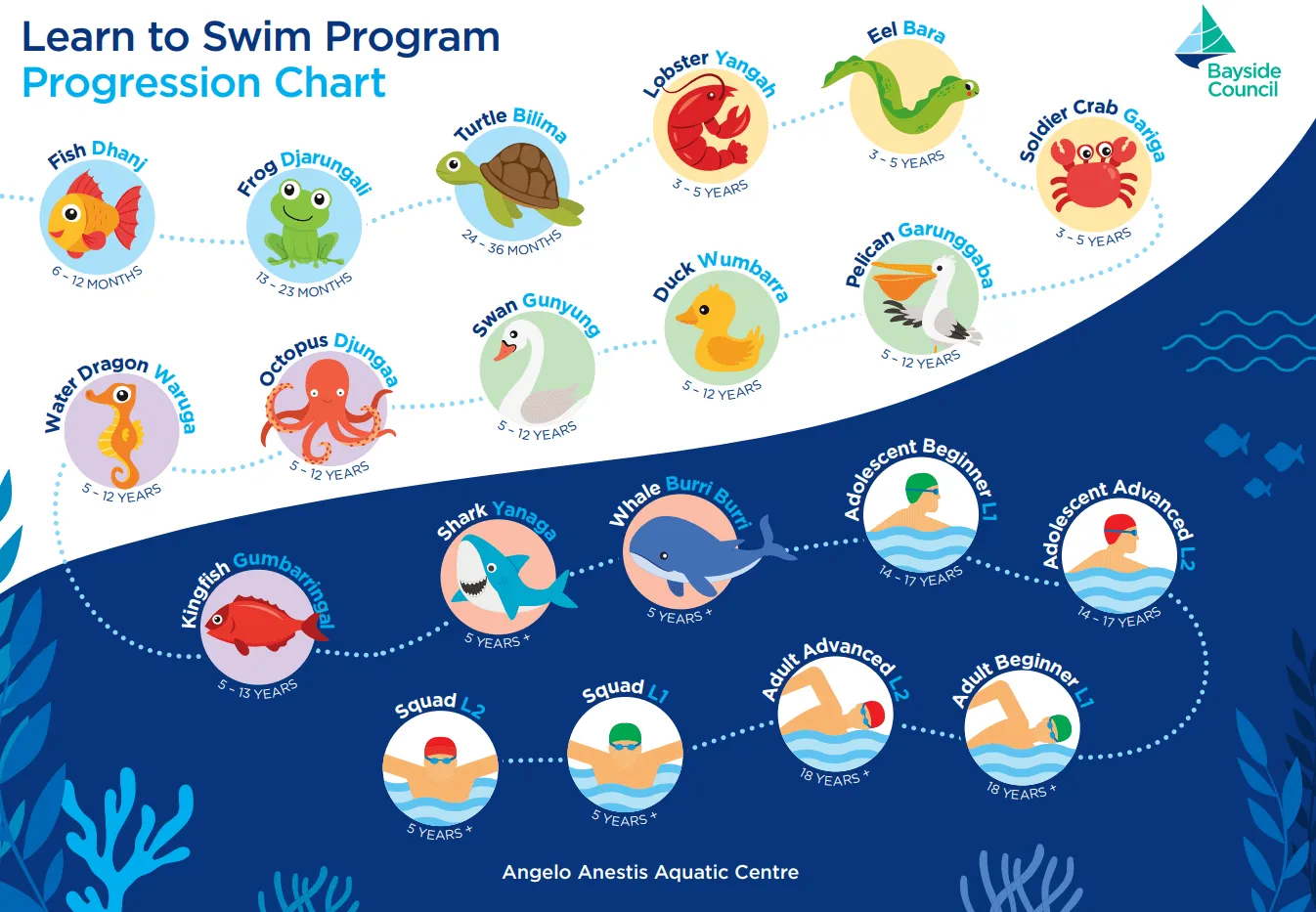 Learn to Swim Program
Progression Chart

Bayside Council

Fish Dhanj
6 - 12 MONTHS

Frog Djarungali
13 - 23 MONTHS

Turtle Bilima
24 - 36 MONTHS

Lobster Yangah
3 - 5 YEARS

Eel Bara
3 - 5 YEARS

Soldier Crab Gariga
3 - 5 YEARS

Pelican Garunggaba
5 - 12 YEARS

Duck Wumbarra
5 - 12 YEARS

Swan Gunyung
5 - 12 YEARS

Octopus Djungaa
5 - 12 YEARS

Water Dragon Waruga
5 - 12 YEARS

Kingfish Gumbarringal
5 - 13 YEARS

Shark Yanaga
5 YEARS +

Whale Burri Burri
5 YEARS +

Adolescent Beginner L1
14 - 17 YEARS

Adolescent Advanced L2
14 - 17 YEARS

Adult Beginner L1
18 YEARS +

Adult Advanced L2
18 YEARS +

Squad L1
5 YEARS +

Squad L2
5 YEARS +

Angelo Anestis Aquatic Centre